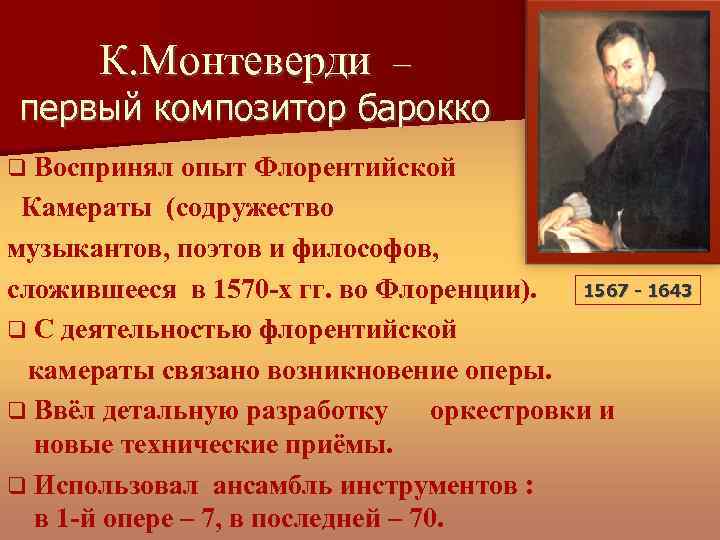 К.Монтеверди – первый композитор барокко

❑ Воспринял опыт Флорентийской Камераты (содружество музыкантов, поэтов и философов, сложившееся в 1570-х гг. во Флоренции).

1567 - 1643

❑ С деятельностью флорентийской камераты связано возникновение оперы.

❑ Ввёл детальную разработку оркестровки и новые технические приёмы.

❑ Использовал ансамбль инструментов : в 1-й опере – 7, в последней – 70.